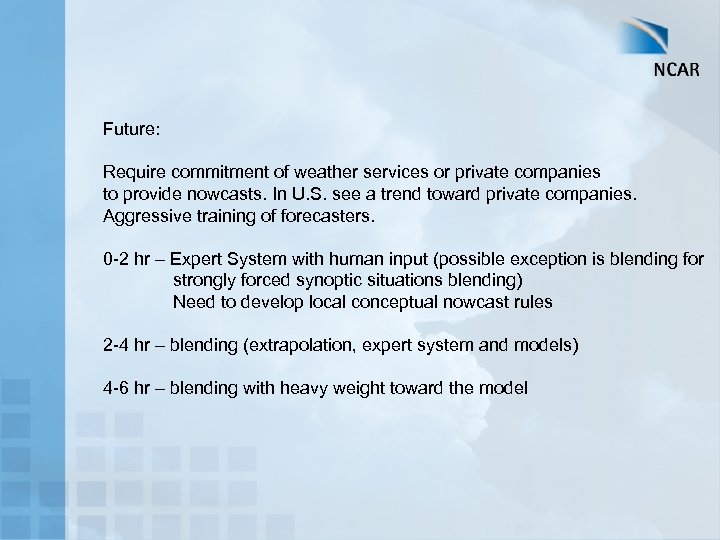 NCAR

Future:

Require commitment of weather services or private companies to provide nowcasts. In U.S. see a trend toward private companies. Aggressive training of forecasters.

0-2 hr – Expert System with human input (possible exception is blending for strongly forced synoptic situations blending)
Need to develop local conceptual nowcast rules

2-4 hr – blending (extrapolation, expert system and models)

4-6 hr – blending with heavy weight toward the model